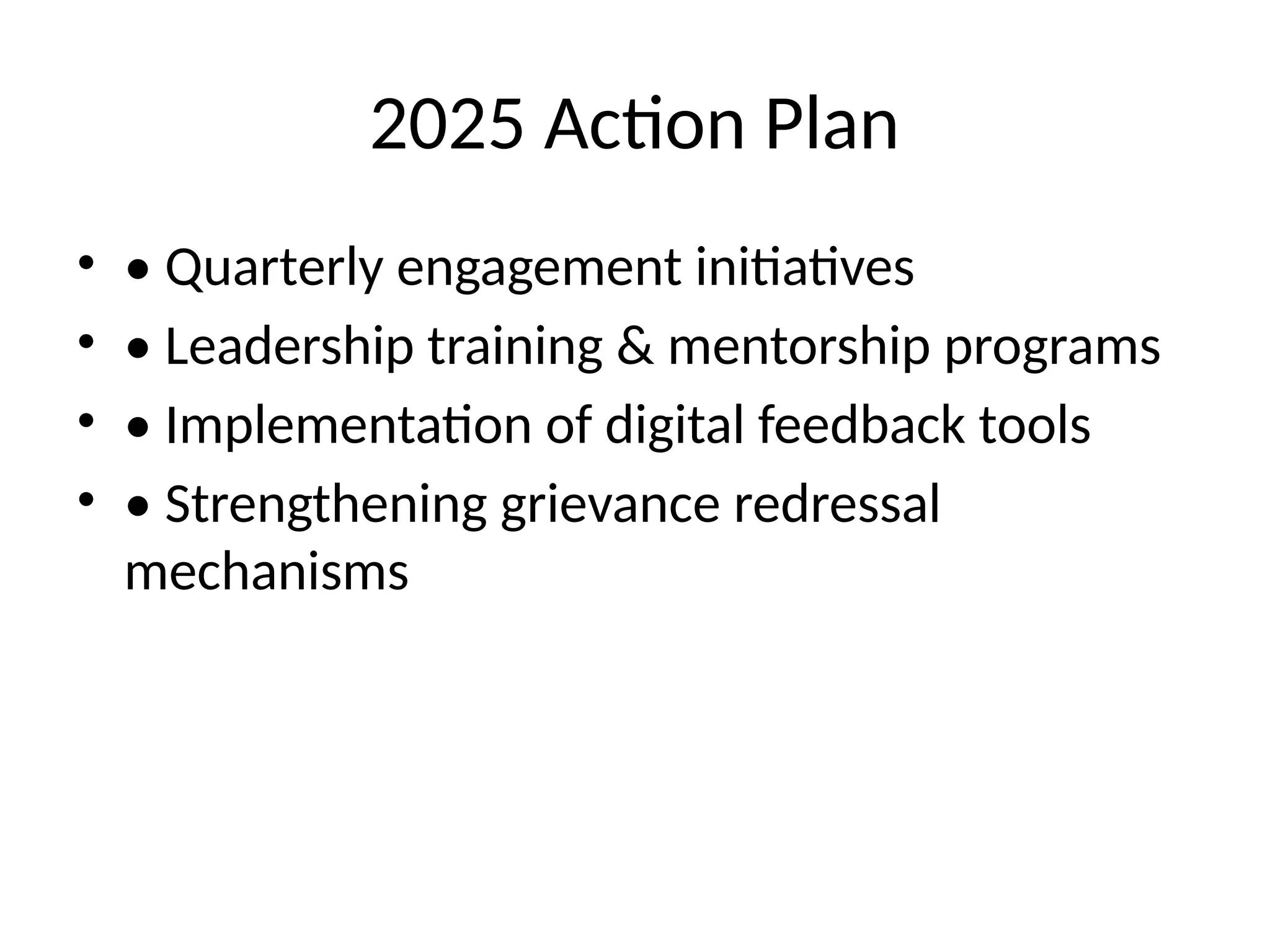 2025 Action Plan

• • Quarterly engagement initiatives
• • Leadership training & mentorship programs
• • Implementation of digital feedback tools
• • Strengthening grievance redressal mechanisms